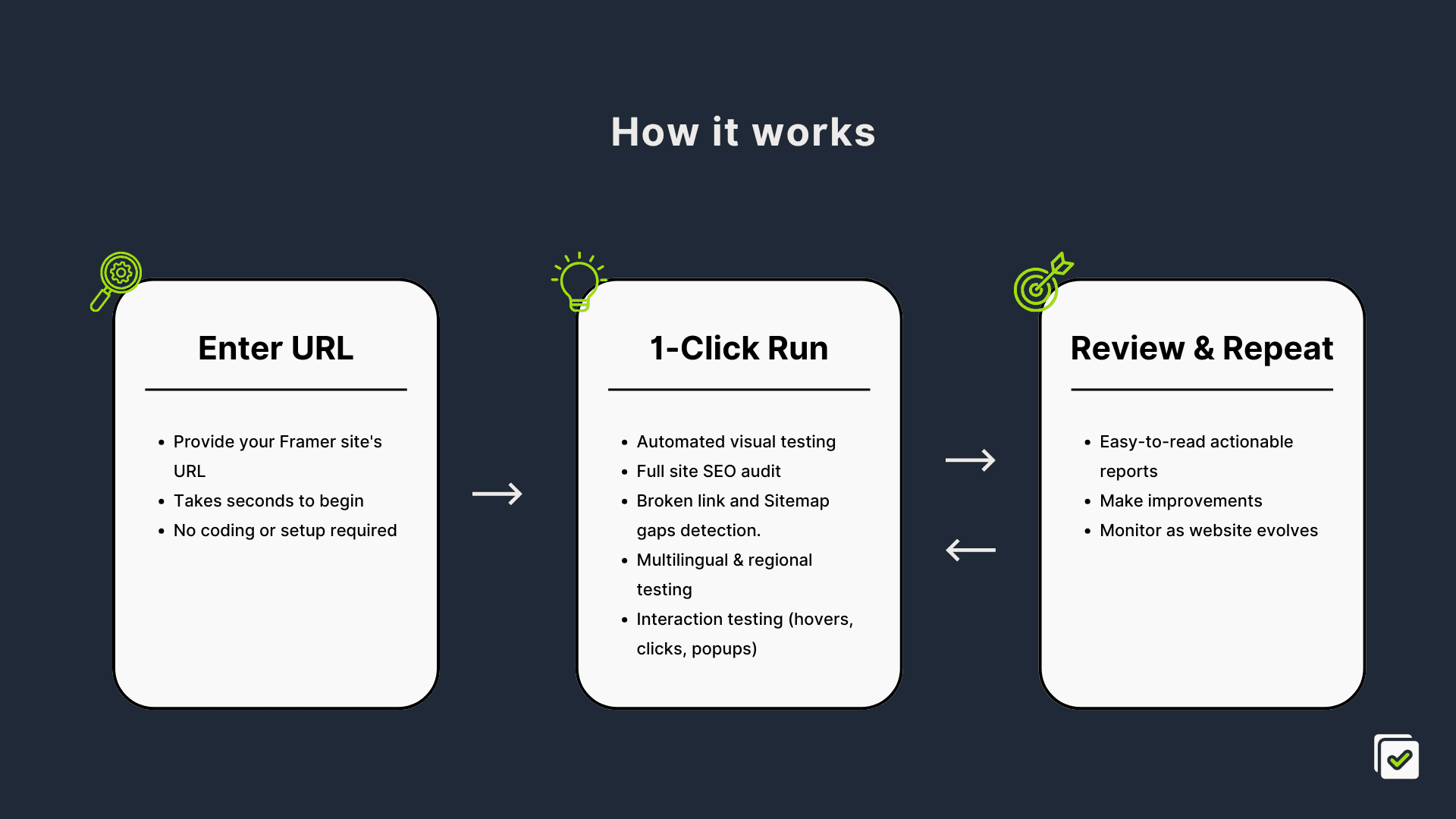 How it works

Enter URL

- Provide your Framer site's URL
- Takes seconds to begin
- No coding or setup required

1-Click Run

- Automated visual testing
- Full site SEO audit
- Broken link and Sitemap gaps detection.
- Multilingual & regional testing
- Interaction testing (hovers, clicks, popups)

Review & Repeat

- Easy-to-read actionable reports
- Make improvements
- Monitor as website evolves